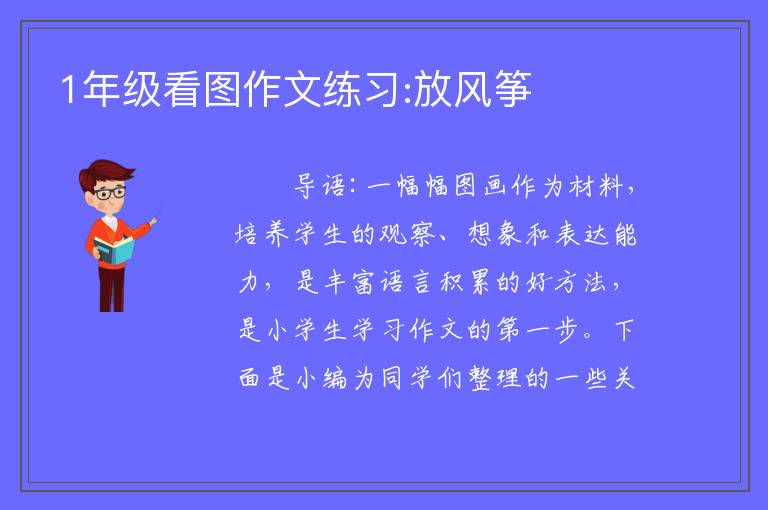 1年级看图作文练习:放风筝

导语：一幅幅图画作为材料，培养学生的观察、想象和表达能力，是丰富语言积累的好方法，是小学生学习作文的第一步。下面是小编为同学们整理的一些关